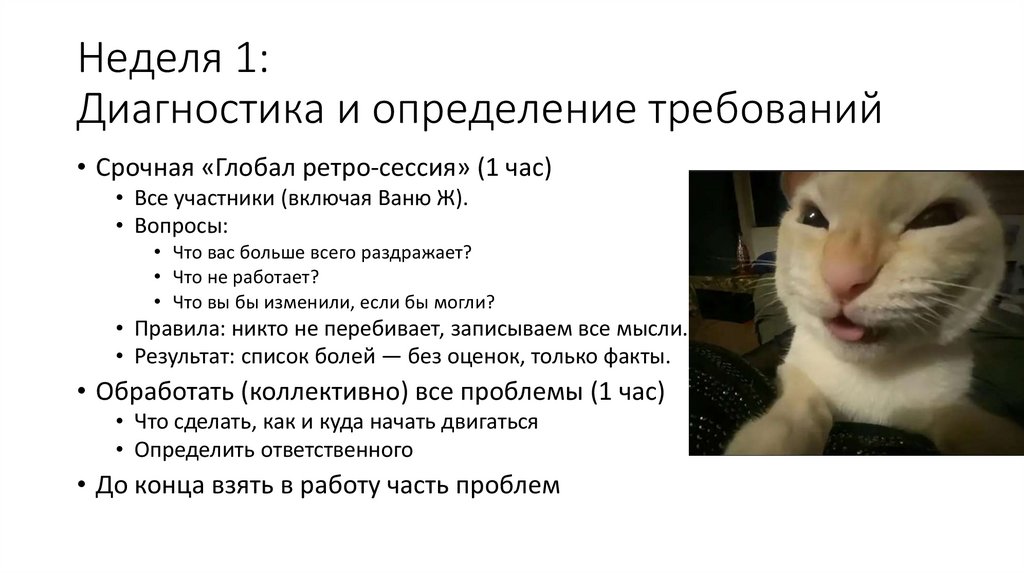 Неделя 1:
Диагностика и определение требований

• Срочная «Глобал ретро-сессия» (1 час)
  • Все участники (включая Ваню Ж).
  • Вопросы:
    • Что вас больше всего раздражает?
    • Что не работает?
    • Что вы бы изменили, если бы могли?
  • Правила: никто не перебивает, записываем все мысли.
  • Результат: список болей — без оценок, только факты.
• Обработать (коллективно) все проблемы (1 час)
  • Что сделать, как и куда начать двигаться
  • Определить ответственного
• До конца взять в работу часть проблем